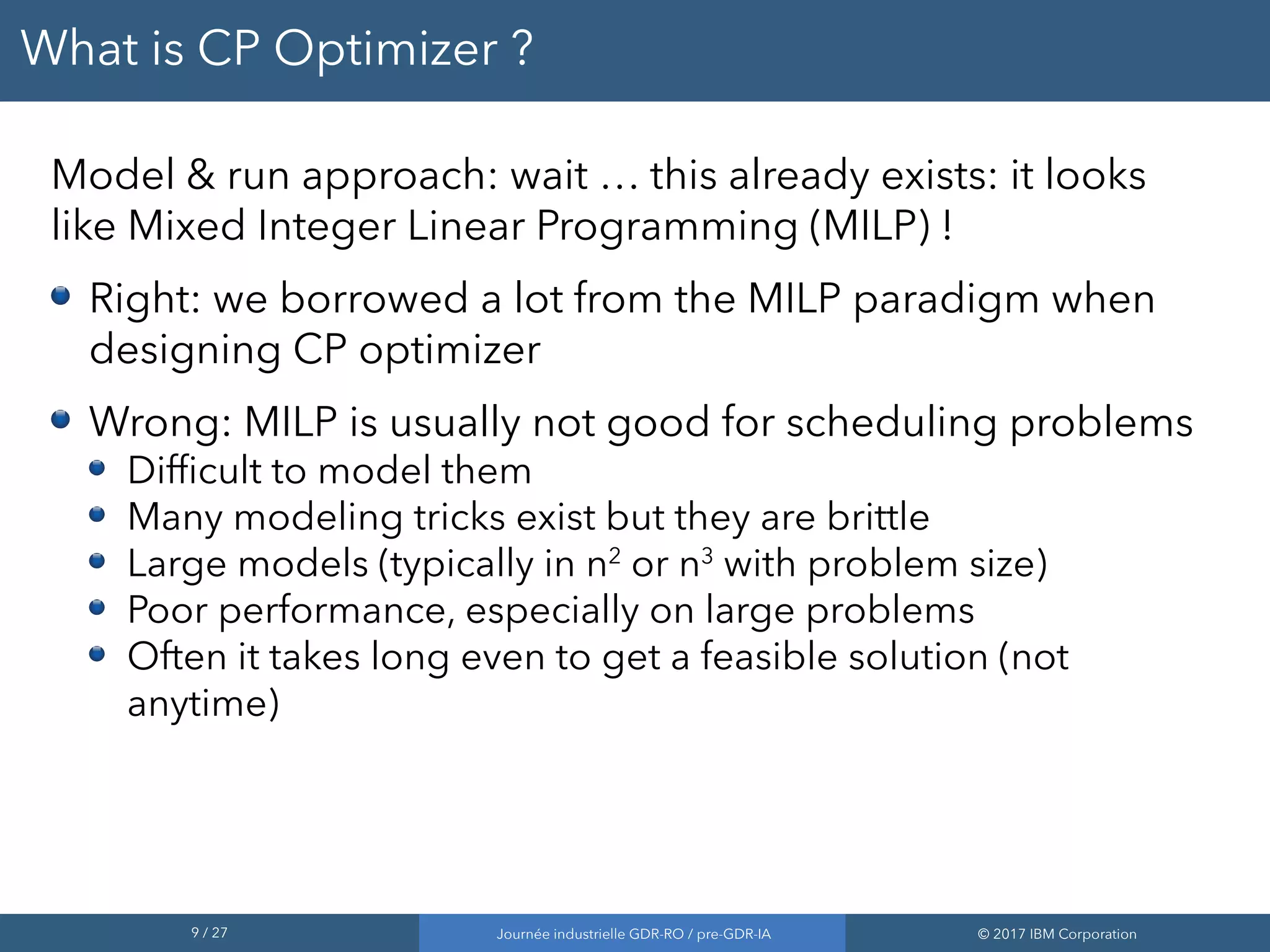 What is CP Optimizer ?

Model & run approach: wait … this already exists: it looks like Mixed Integer Linear Programming (MILP) !

- Right: we borrowed a lot from the MILP paradigm when designing CP optimizer
- Wrong: MILP is usually not good for scheduling problems
  - Difficult to model them
  - Many modeling tricks exist but they are brittle
  - Large models (typically in $n^2$ or $n^3$ with problem size)
  - Poor performance, especially on large problems
  - Often it takes long even to get a feasible solution (not anytime)

9 / 27

Journée industrielle GDR-RO / pre-GDR-IA

© 2017 IBM Corporation